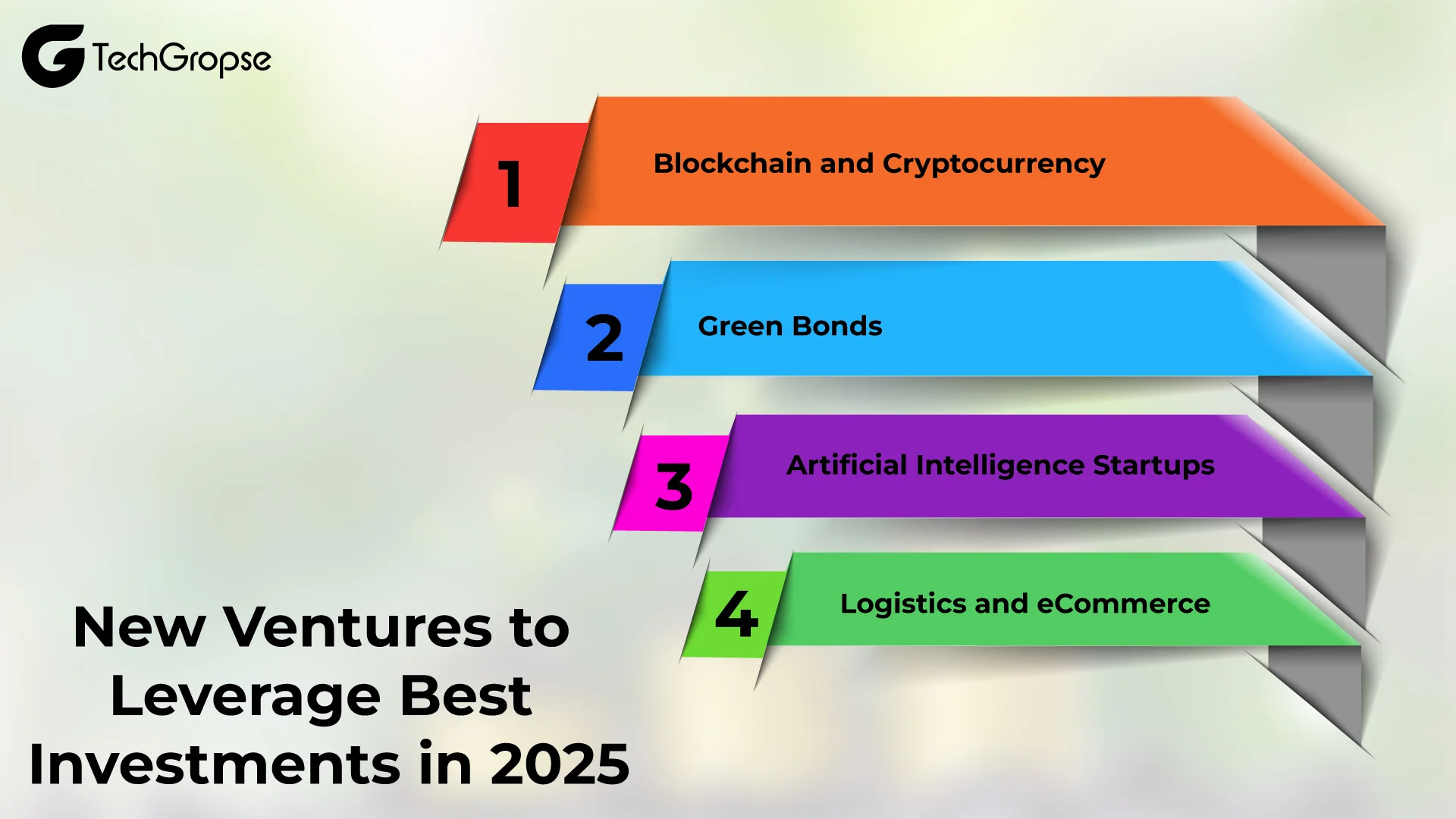 TechGropse

1 Blockchain and Cryptocurrency

2 Green Bonds

3 Artificial Intelligence Startups

4 Logistics and eCommerce

New Ventures to Leverage Best Investments in 2025